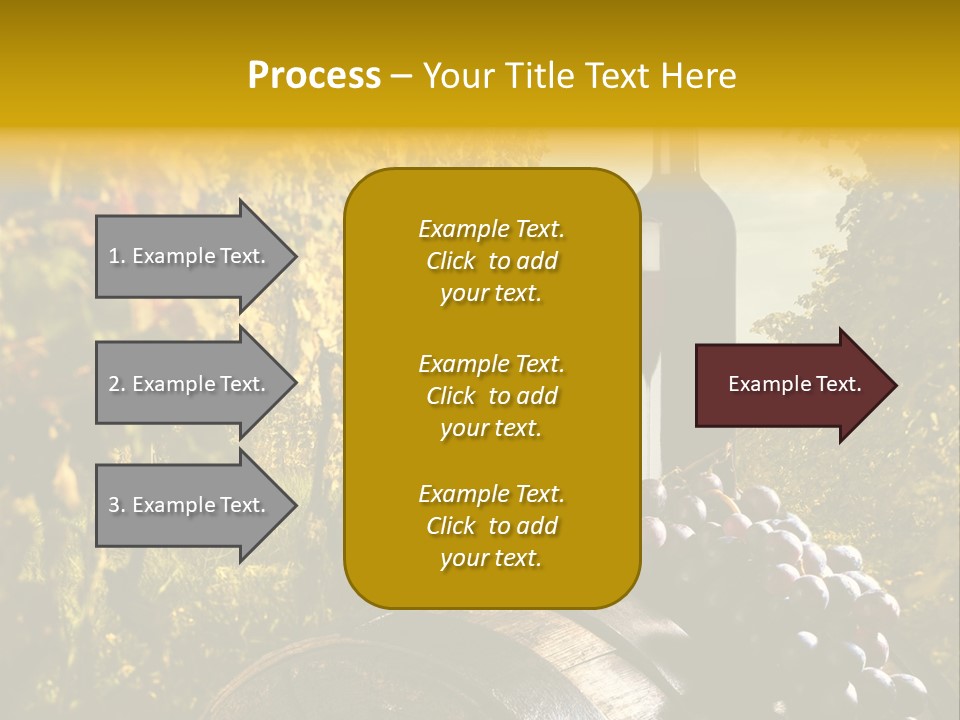 Process – Your Title Text Here

1. Example Text.

2. Example Text.

3. Example Text.

Example Text. Click to add your text.

Example Text. Click to add your text.

Example Text. Click to add your text.

Example Text.